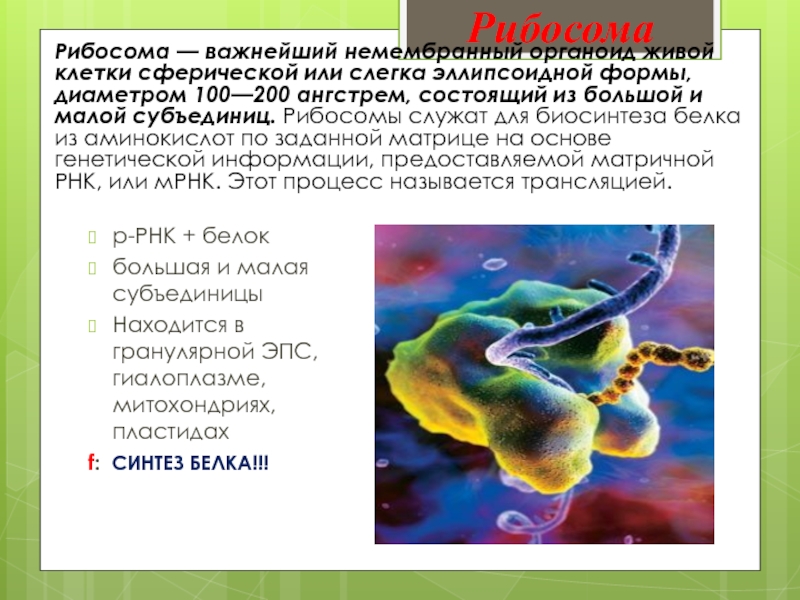 Рибосома

Рибосома — важнейший немембранный органоид живой клетки сферической или слегка эллипсоидной формы, диаметром 100—200 ангстрем, состоящий из большой и малой субъединиц. Рибосомы служат для биосинтеза белка из аминокислот по заданной матрице на основе генетической информации, предоставляемой матричной РНК, или мРНК. Этот процесс называется трансляцией.

р-РНК + белок
большая и малая субъединицы
Находится в гранулярной ЭПС, гиалоплазме, митохондриях, пластидах

f: СИНТЕЗ БЕЛКА!!!